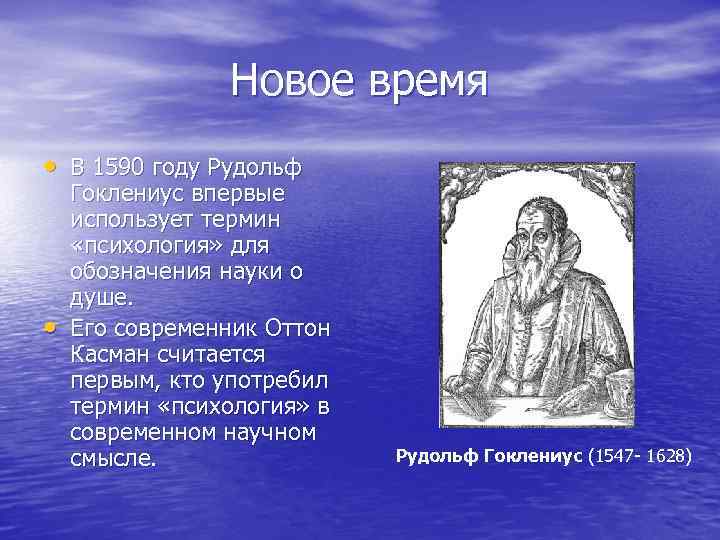 Новое время

• В 1590 году Рудольф Гоклениус впервые использует термин «психология» для обозначения науки о душе.
• Его современник Оттон Касман считается первым, кто употребил термин «психология» в современном научном смысле.

Рудольф Гоклениус (1547- 1628)